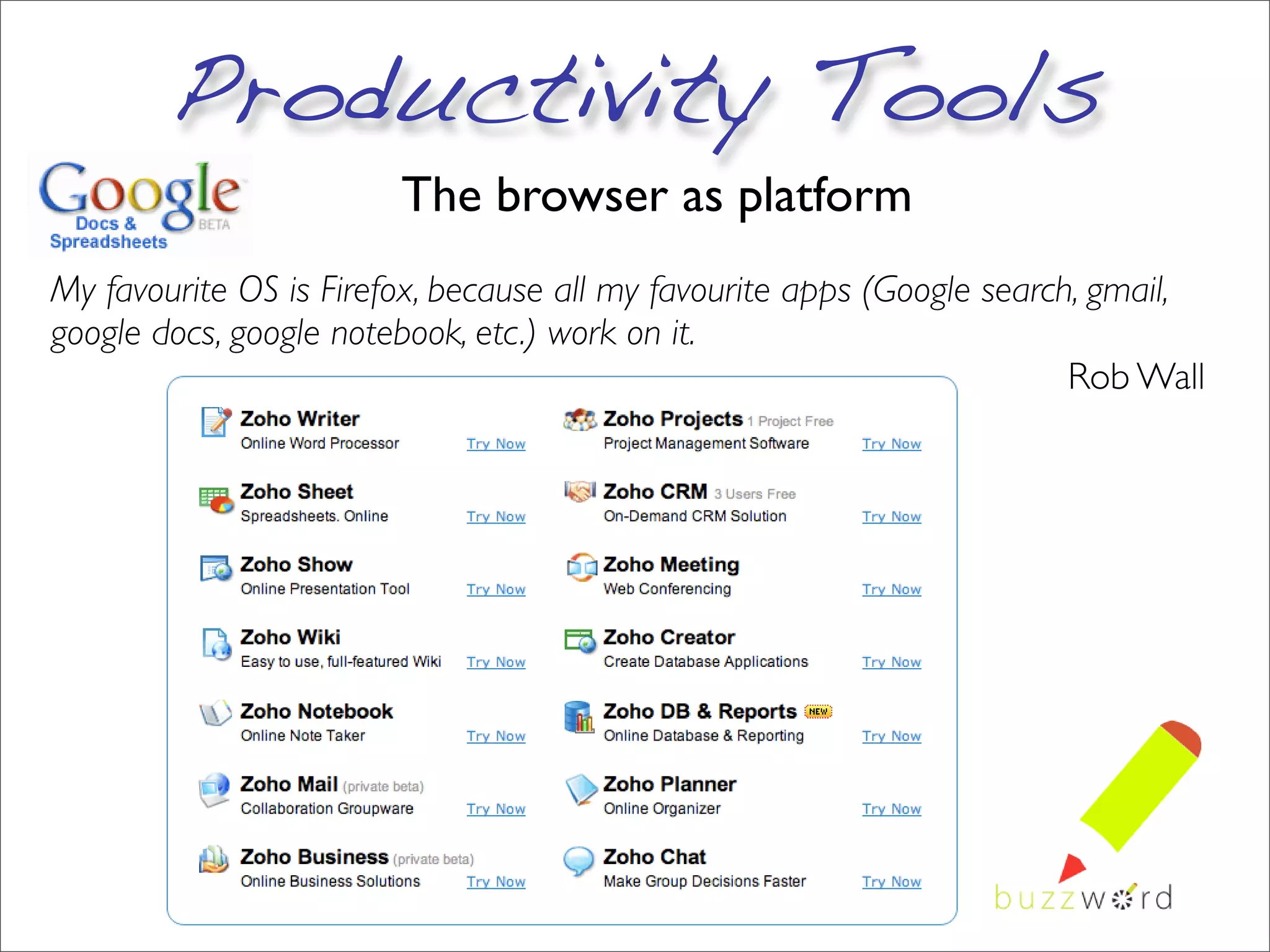 Productivity Tools

Google Docs & Spreadsheets BETA

The browser as platform

My favourite OS is Firefox, because all my favourite apps (Google search, gmail, google docs, google notebook, etc.) work on it.

Rob Wall

Zoho Writer
Online Word Processor Try Now

Zoho Sheet
Spreadsheets. Online Try Now

Zoho Show
Online Presentation Tool Try Now

Zoho Wiki
Easy to use, full-featured Wiki Try Now

Zoho Notebook
Online Note Taker Try Now

Zoho Mail (private beta)
Collaboration Groupware Try Now

Zoho Business (private beta)
Online Business Solutions Try Now

Zoho Projects 1 Project Free
Project Management Software Try Now

Zoho CRM 3 Users Free
On-Demand CRM Solution Try Now

Zoho Meeting
Web Conferencing Try Now

Zoho Creator
Create Database Applications Try Now

Zoho DB & Reports NEW
Online Database & Reporting Try Now

Zoho Planner
Online Organizer Try Now

Zoho Chat
Make Group Decisions Faster Try Now

buzzword